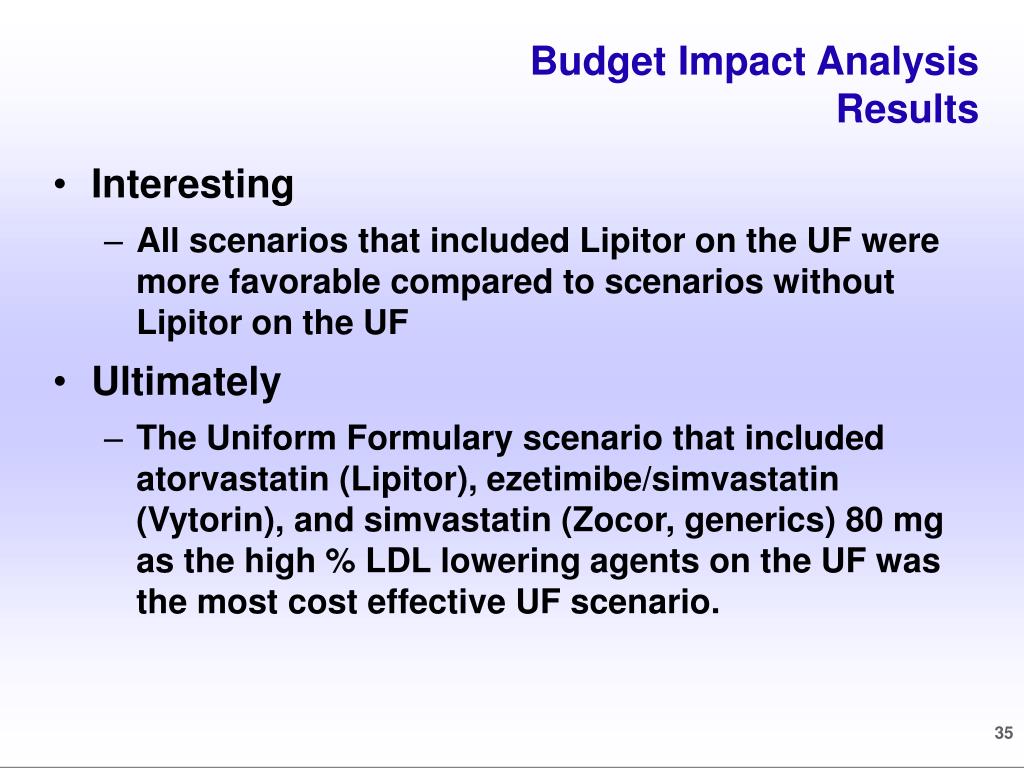 Budget Impact Analysis Results

• Interesting
– All scenarios that included Lipitor on the UF were more favorable compared to scenarios without Lipitor on the UF

• Ultimately
– The Uniform Formulary scenario that included atorvastatin (Lipitor), ezetimibe/simvastatin (Vytorin), and simvastatin (Zocor, generics) 80 mg as the high % LDL lowering agents on the UF was the most cost effective UF scenario.

35